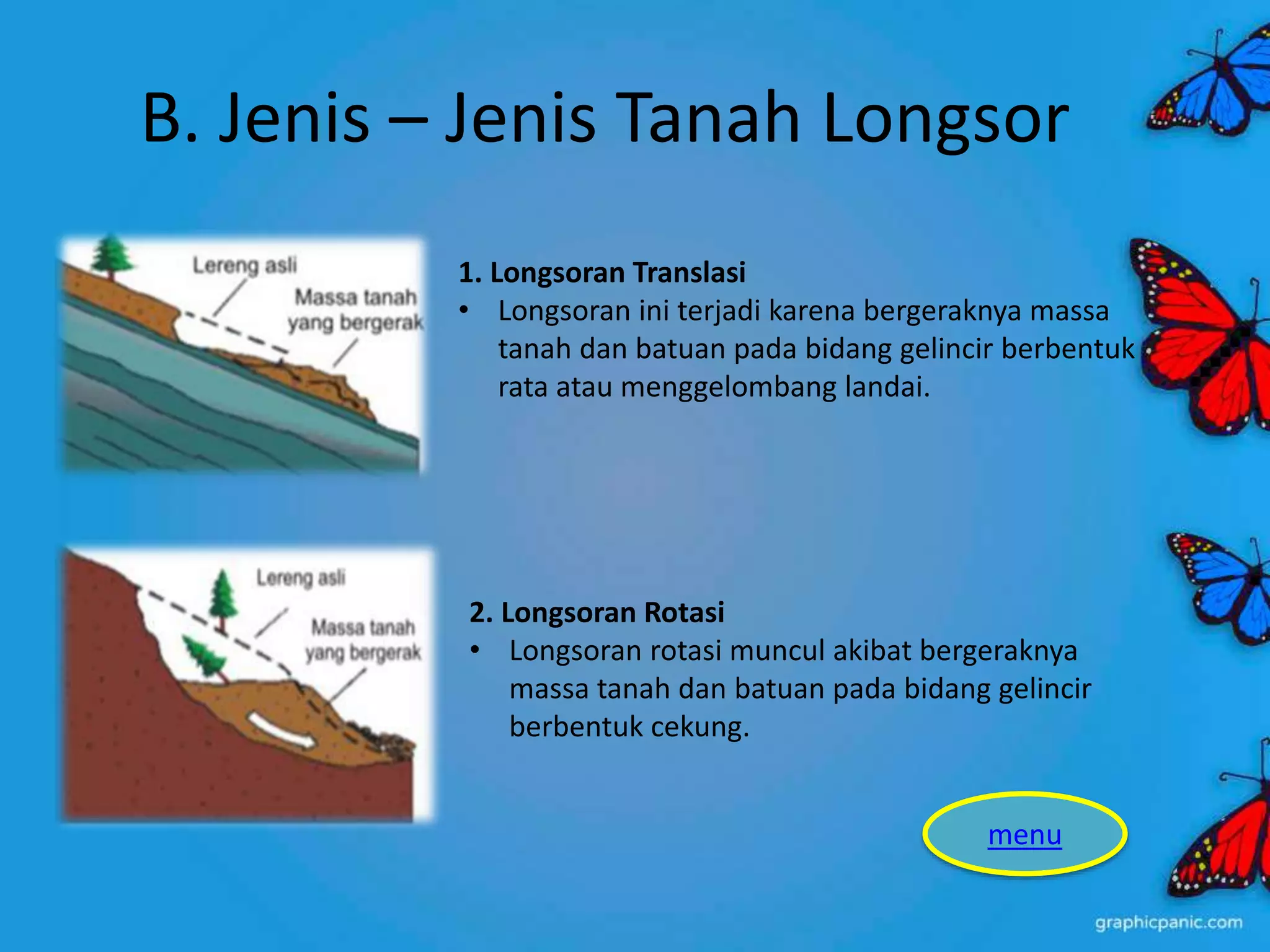 B. Jenis – Jenis Tanah Longsor

Lereng asli

Massa tanah yang bergerak

1. Longsoran Translasi

• Longsoran ini terjadi karena bergeraknya massa tanah dan batuan pada bidang gelincir berbentuk rata atau menggelombang landai.

Lereng asli

Massa tanah yang bergerak

2. Longsoran Rotasi

• Longsoran rotasi muncul akibat bergeraknya massa tanah dan batuan pada bidang gelincir berbentuk cekung.

menu

graphicpanic.com